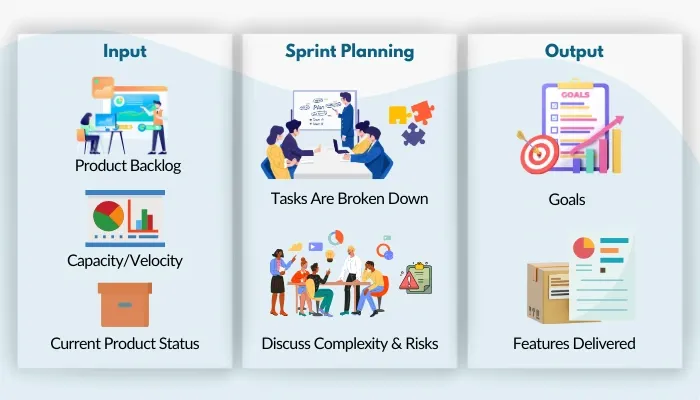 Input

Product Backlog

Capacity/Velocity

Current Product Status

Sprint Planning

Plan

Tasks Are Broken Down

Discuss Complexity & Risks

Output

GOALS

Goals

Features Delivered